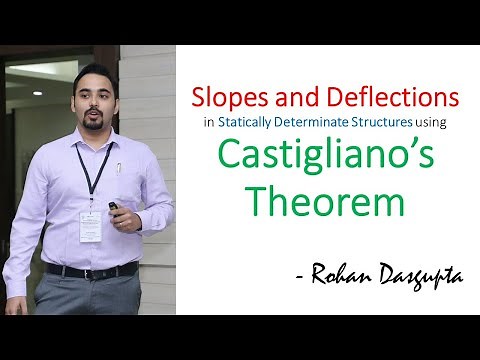 Slopes and Deflections
in Statically Determinate Structures using
Castigliano's Theorem

- Rohan Dasgupta